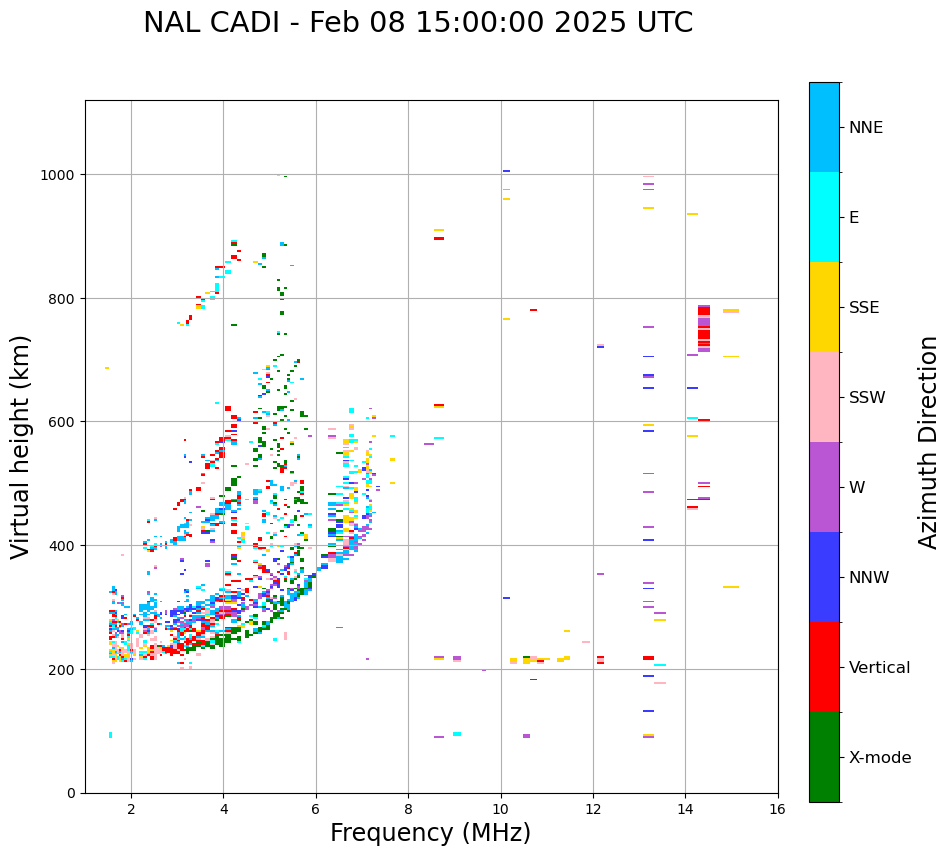 NAL CADI - Feb 08 15:00:00 2025 UTC

Virtual height (km)

1000
800
600
400
200
0

2
4
6
8
10
12
14
16

Frequency (MHz)

NNE
E
SSE
SSW
W
NNW
Vertical
X-mode

Azimuth Direction